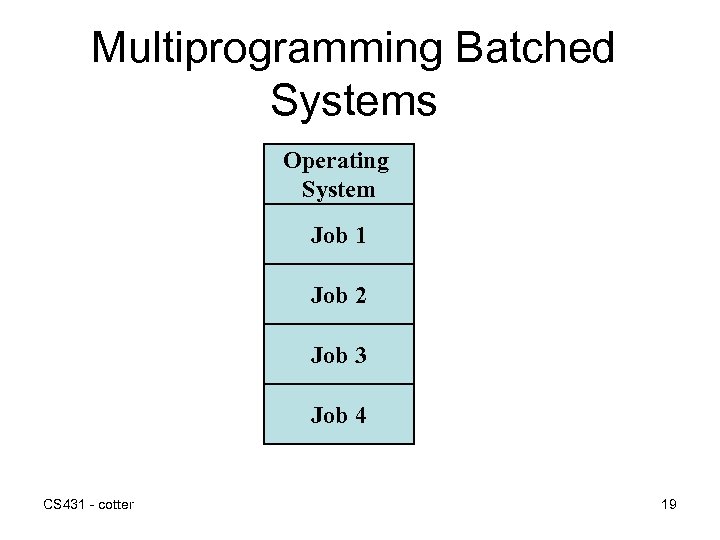 Multiprogramming Batched Systems

Operating System

Job 1

Job 2

Job 3

Job 4

CS431 - cotter

19